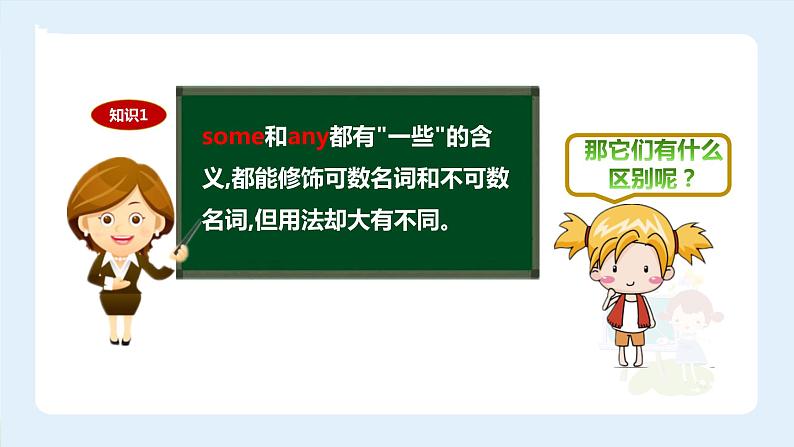 知识1

some和any都有"一些"的含义,都能修饰可数名词和不可数名词,但用法却大有不同。

那它们有什么区别呢？